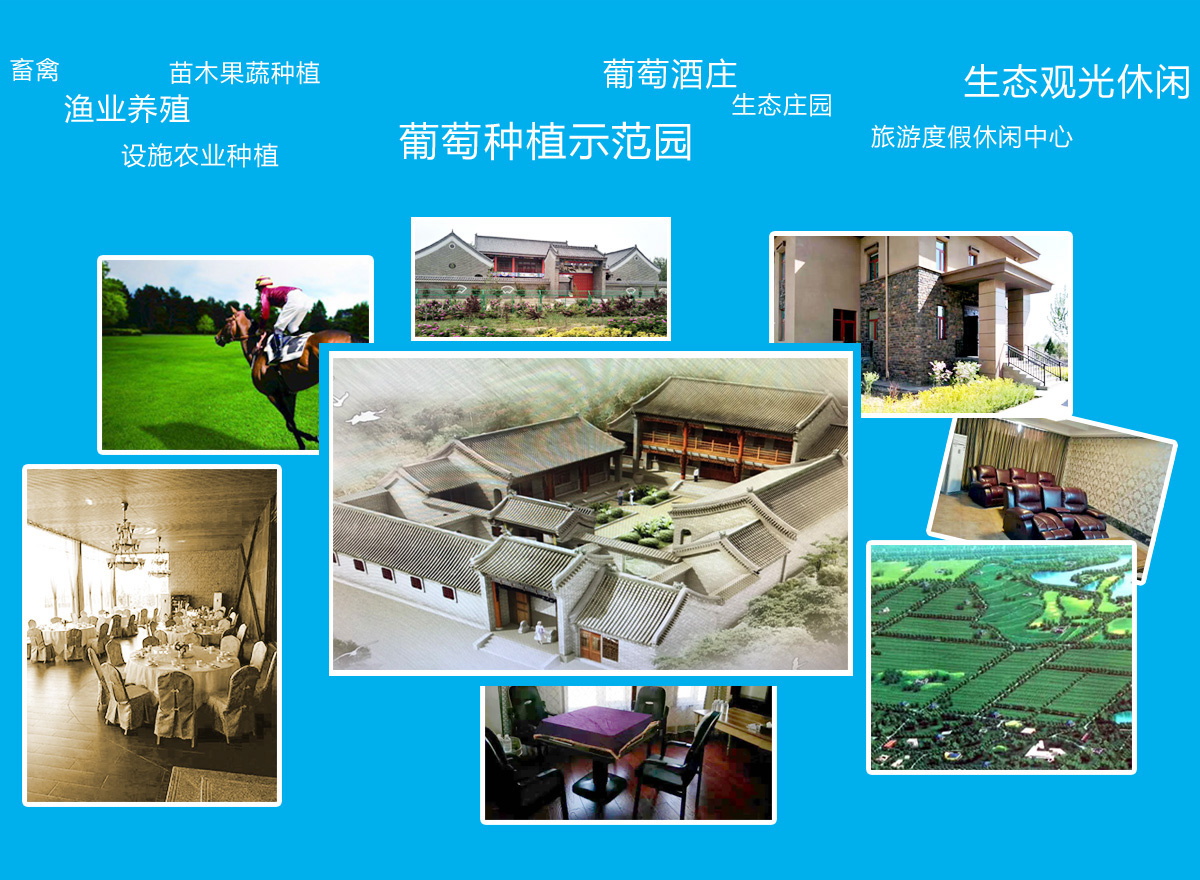 畜禽
苗木果蔬种植
渔业养殖
设施农业种植
葡萄酒庄
生态庄园
葡萄种植示范园
生态观光休闲
旅游度假休闲中心